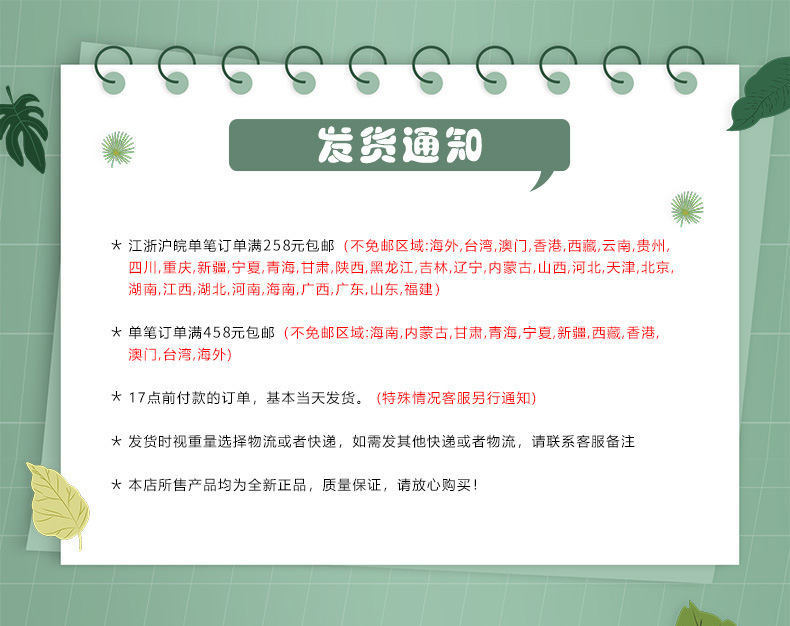 发货通知

★ 江浙沪皖单笔订单满258元包邮（不免邮区域:海外,台湾,澳门,香港,西藏,云南,贵州,四川,重庆,新疆,宁夏,青海,甘肃,陕西,黑龙江,吉林,辽宁,内蒙古,山西,河北,天津,北京,湖南,江西,湖北,河南,海南,广西,广东,山东,福建）

★ 单笔订单满458元包邮（不免邮区域:海南,内蒙古,甘肃,青海,宁夏,新疆,西藏,香港,澳门,台湾,海外）

★ 17点前付款的订单，基本当天发货。（特殊情况客服另行通知）

★ 发货时视重量选择物流或者快递，如需发其他快递或者物流，请联系客服备注

★ 本店所售产品均为全新正品，质量保证，请放心购买！